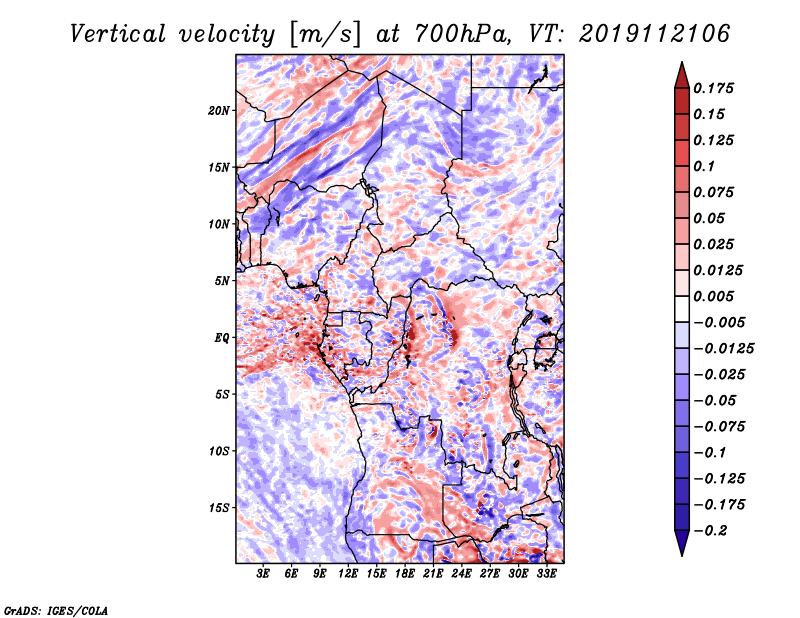 Vertical velocity [m/s] at 700hPa, VT: 2019112106

20N
15N
10N
5N
EQ
5S
10S
15S

3E 6E 9E 12E 15E 18E 21E 24E 27E 30E 33E

0.175
0.15
0.125
0.1
0.075
0.05
0.025
0.0125
0.005
−0.005
−0.0125
−0.025
−0.05
−0.075
−0.1
−0.125
−0.175
−0.2

GrADS: IGES/COLA